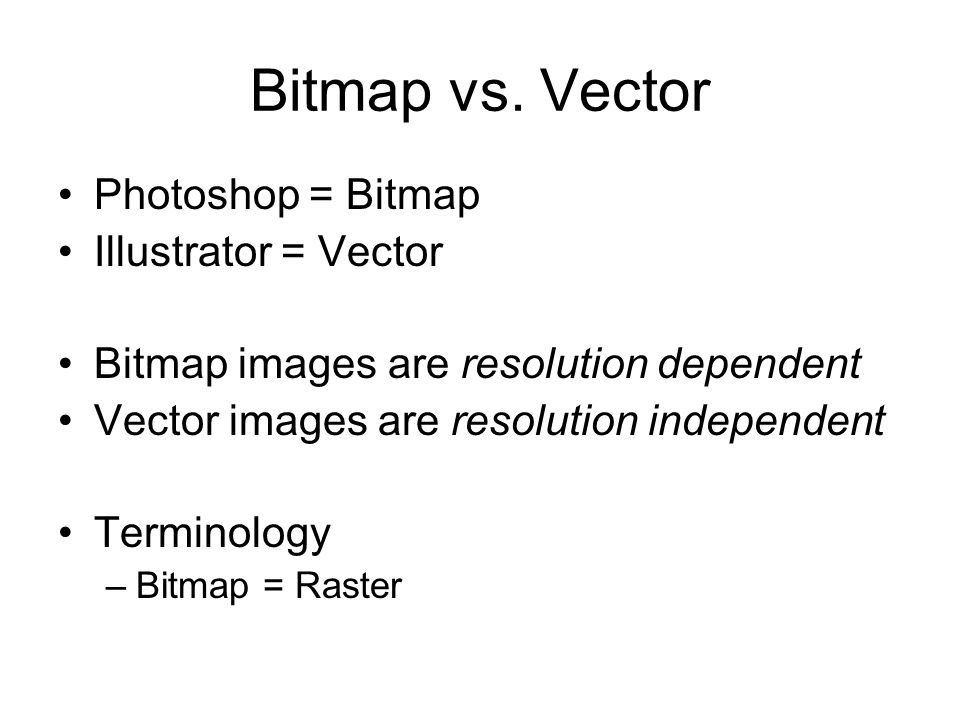 Bitmap vs. Vector

• Photoshop = Bitmap
• Illustrator = Vector

• Bitmap images are resolution dependent
• Vector images are resolution independent

• Terminology
– Bitmap = Raster